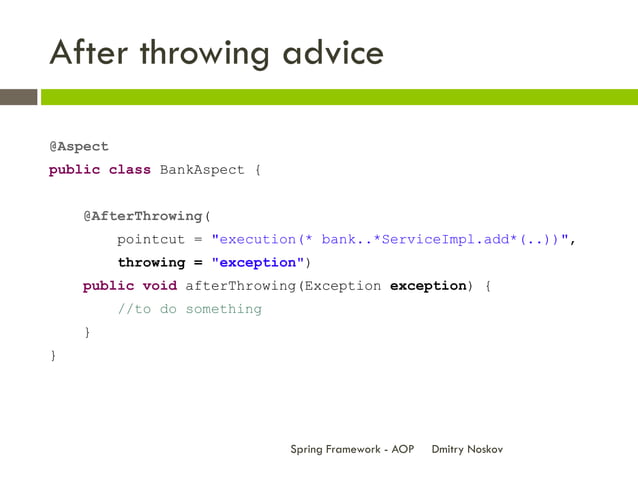 After throwing advice

@Aspect
public class BankAspect {

    @AfterThrowing(
        pointcut = "execution(* bank..*ServiceImpl.add*(..))",
        throwing = "exception")
    public void afterThrowing(Exception exception) {
        //to do something
    }
}

Spring Framework - AOP    Dmitry Noskov